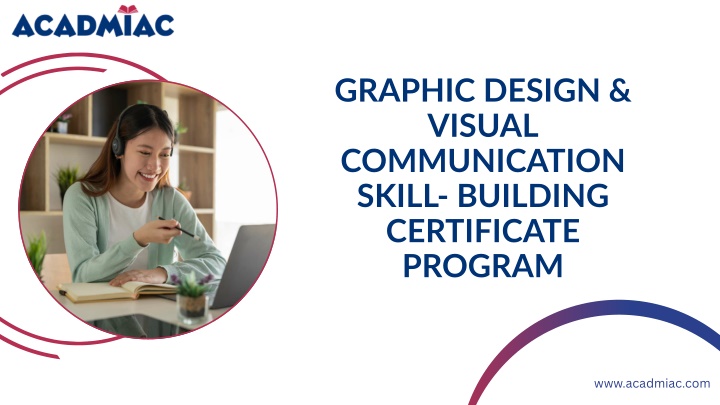 ACADMIAC

GRAPHIC DESIGN & VISUAL COMMUNICATION SKILL- BUILDING CERTIFICATE PROGRAM

www.acadmiac.com